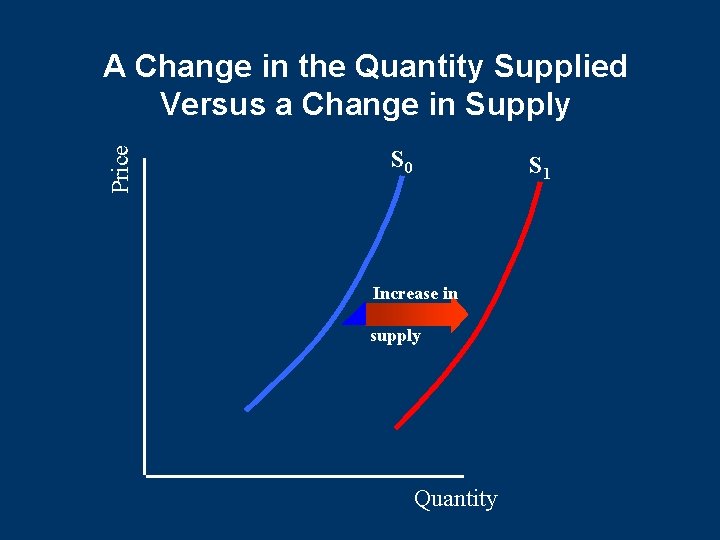 A Change in the Quantity Supplied Versus a Change in Supply

Price

$S_0$

$S_1$

Increase in

supply

Quantity